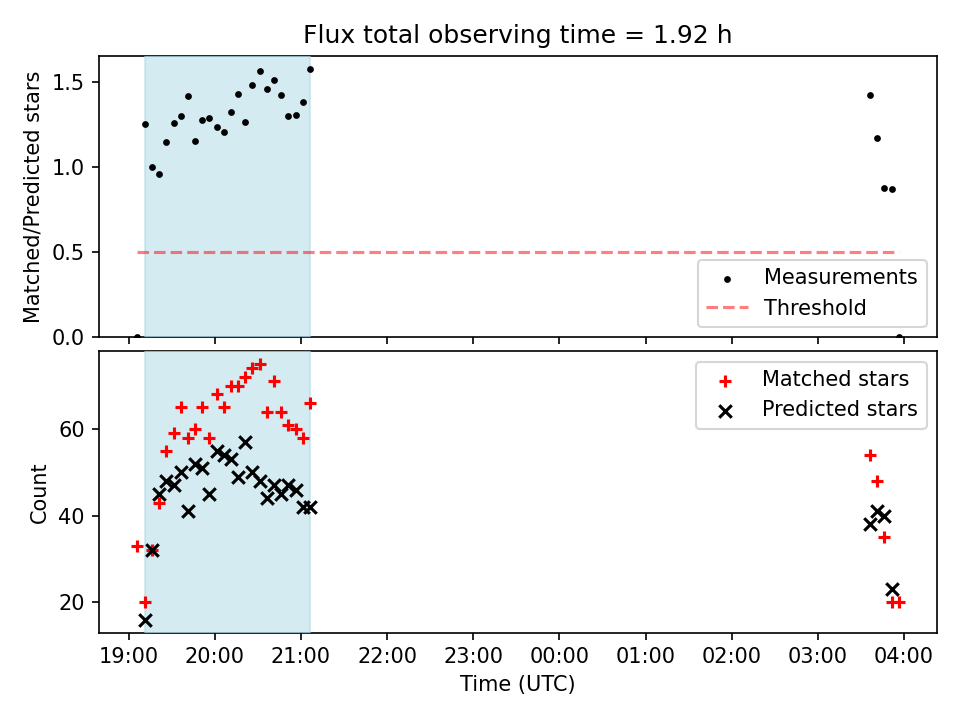 Flux total observing time = 1.92 h

Matched/Predicted stars

1.5
1.0
0.5
0.0

Measurements
Threshold

Count

60
40
20

Matched stars
Predicted stars

19:00 20:00 21:00 22:00 23:00 00:00 01:00 02:00 03:00 04:00
Time (UTC)